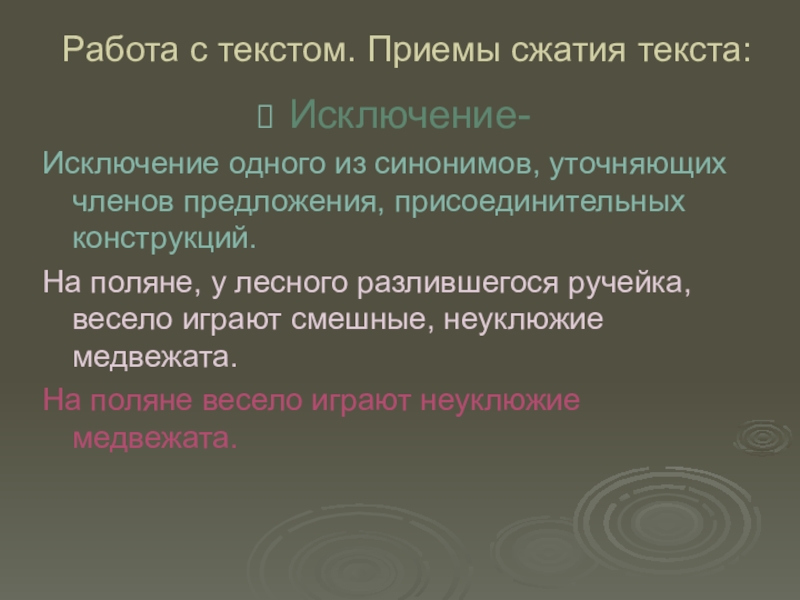 Работа с текстом. Приемы сжатия текста:

Исключение-

Исключение одного из синонимов, уточняющих членов предложения, присоединительных конструкций.

На поляне, у лесного разлившегося ручейка, весело играют смешные, неуклюжие медвежата.

На поляне весело играют неуклюжие медвежата.